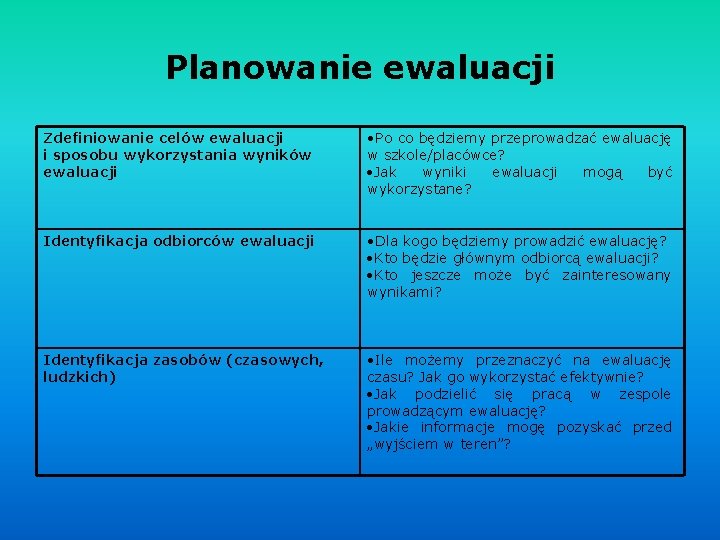 Planowanie ewaluacji

| | |
|---|---|
| Zdefiniowanie celów ewaluacji i sposobu wykorzystania wyników ewaluacji | •Po co będziemy przeprowadzać ewaluację w szkole/placówce? •Jak wyniki ewaluacji mogą być wykorzystane? |
| Identyfikacja odbiorców ewaluacji | •Dla kogo będziemy prowadzić ewaluację? •Kto będzie głównym odbiorcą ewaluacji? •Kto jeszcze może być zainteresowany wynikami? |
| Identyfikacja zasobów (czasowych, ludzkich) | •Ile możemy przeznaczyć na ewaluację czasu? Jak go wykorzystać efektywnie? •Jak podzielić się pracą w zespole prowadzącym ewaluację? •Jakie informacje mogę pozyskać przed „wyjściem w teren”? |